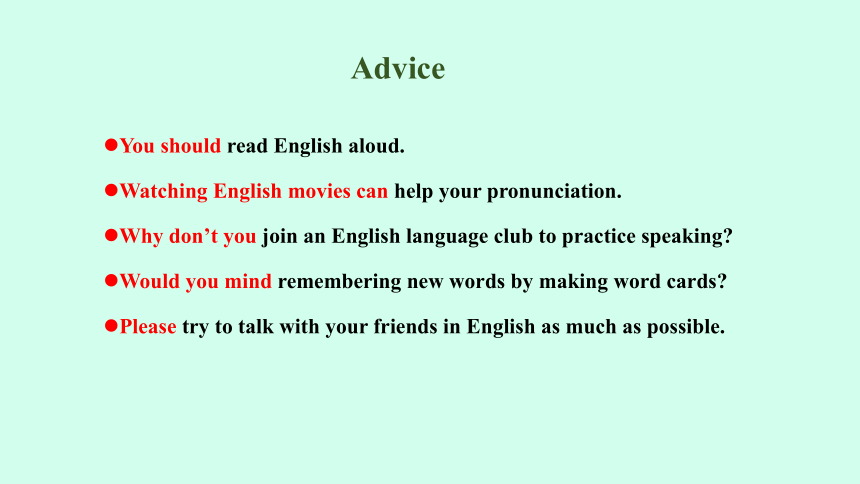 Advice

●You should read English aloud.

●Watching English movies can help your pronunciation.

●Why don’t you join an English language club to practice speaking?

●Would you mind remembering new words by making word cards?

●Please try to talk with your friends in English as much as possible.